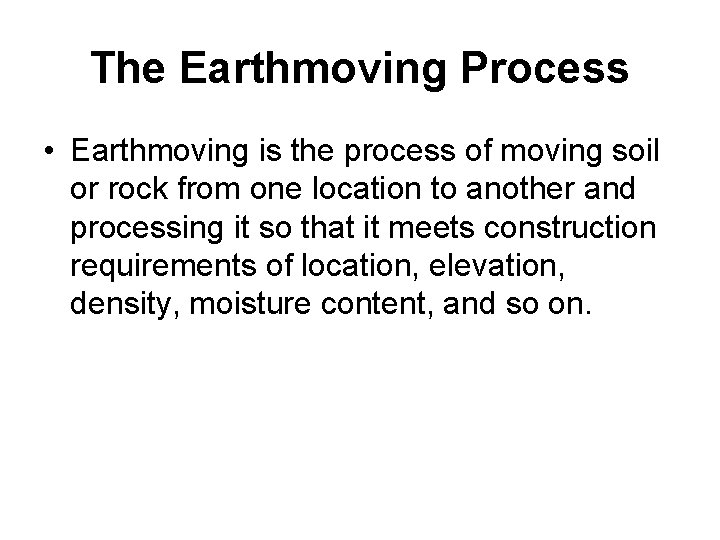 The Earthmoving Process

• Earthmoving is the process of moving soil or rock from one location to another and processing it so that it meets construction requirements of location, elevation, density, moisture content, and so on.